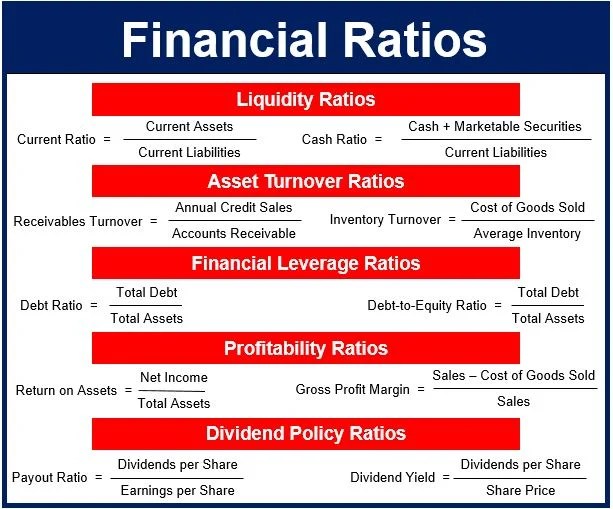 Financial Ratios

Liquidity Ratios

$\text{Current Ratio} = \frac{\text{Current Assets}}{\text{Current Liabilities}}$

$\text{Cash Ratio} = \frac{\text{Cash + Marketable Securities}}{\text{Current Liabilities}}$

Asset Turnover Ratios

$\text{Receivables Turnover} = \frac{\text{Annual Credit Sales}}{\text{Accounts Receivable}}$

$\text{Inventory Turnover} = \frac{\text{Cost of Goods Sold}}{\text{Average Inventory}}$

Financial Leverage Ratios

$\text{Debt Ratio} = \frac{\text{Total Debt}}{\text{Total Assets}}$

$\text{Debt-to-Equity Ratio} = \frac{\text{Total Debt}}{\text{Total Assets}}$

Profitability Ratios

$\text{Return on Assets} = \frac{\text{Net Income}}{\text{Total Assets}}$

$\text{Gross Profit Margin} = \frac{\text{Sales – Cost of Goods Sold}}{\text{Sales}}$

Dividend Policy Ratios

$\text{Payout Ratio} = \frac{\text{Dividends per Share}}{\text{Earnings per Share}}$

$\text{Dividend Yield} = \frac{\text{Dividends per Share}}{\text{Share Price}}$